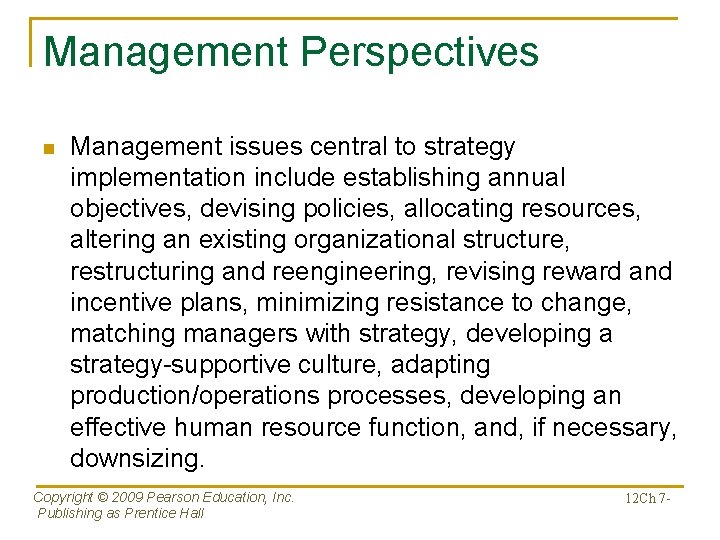 Management Perspectives

Management issues central to strategy implementation include establishing annual objectives, devising policies, allocating resources, altering an existing organizational structure, restructuring and reengineering, revising reward and incentive plans, minimizing resistance to change, matching managers with strategy, developing a strategy-supportive culture, adapting production/operations processes, developing an effective human resource function, and, if necessary, downsizing.

Copyright © 2009 Pearson Education, Inc. Publishing as Prentice Hall

12Ch 7-